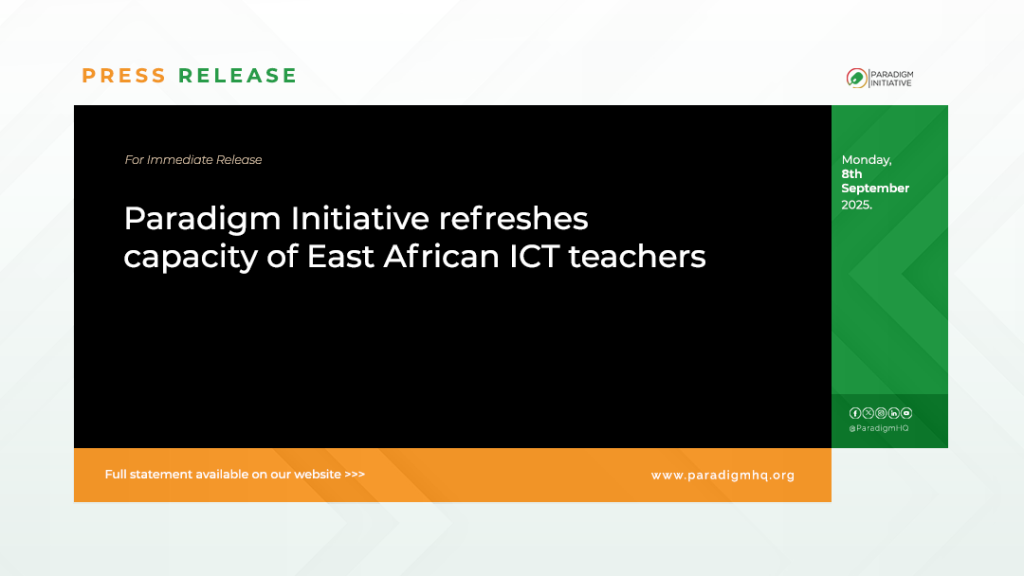 PRESS RELEASE

PARADIGM INITIATIVE

For Immediate Release

Paradigm Initiative refreshes capacity of East African ICT teachers

Monday, 8th September 2025.

@ParadigmHQ

Full statement available on our website >>>

www.paradigmhq.org